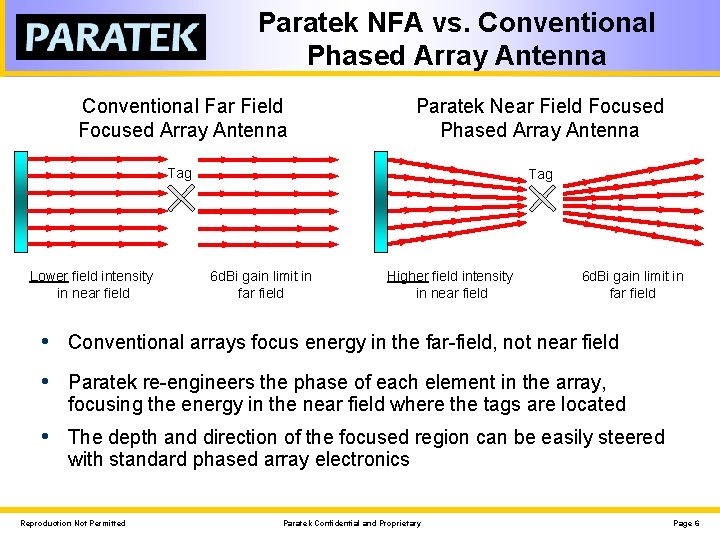 PARATEK

Paratek NFA vs. Conventional Phased Array Antenna

Conventional Far Field Focused Array Antenna

Tag

Lower field intensity in near field

6dBi gain limit in far field

Paratek Near Field Focused Phased Array Antenna

Tag

Higher field intensity in near field

6dBi gain limit in far field

• Conventional arrays focus energy in the far-field, not near field

• Paratek re-engineers the phase of each element in the array, focusing the energy in the near field where the tags are located

• The depth and direction of the focused region can be easily steered with standard phased array electronics

Reproduction Not Permitted

Paratek Confidential and Proprietary

Page 6